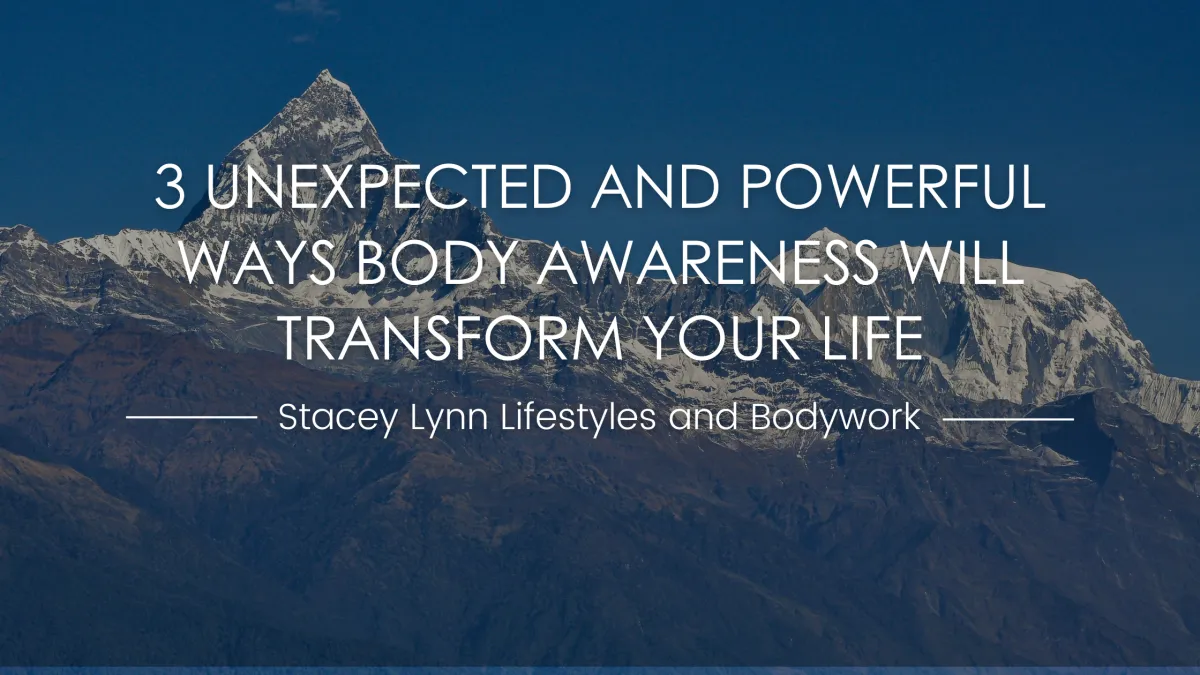 3 UNEXPECTED AND POWERFUL WAYS BODY AWARENESS WILL TRANSFORM YOUR LIFE

Stacey Lynn Lifestyles and Bodywork